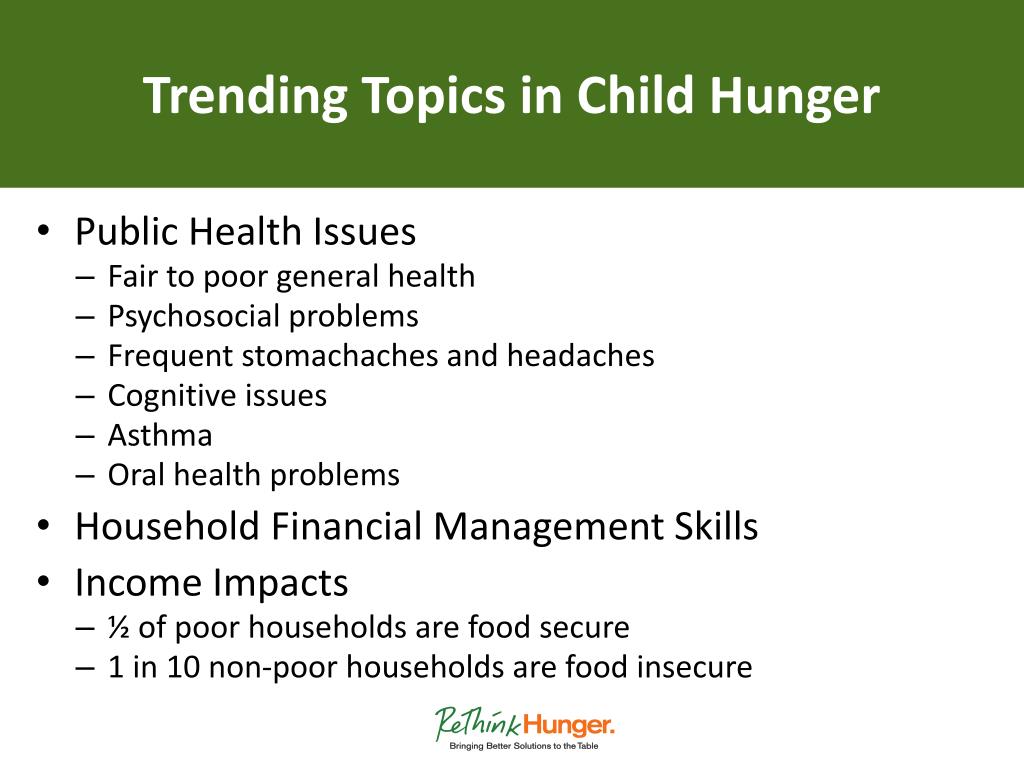 Trending Topics in Child Hunger

• Public Health Issues
– Fair to poor general health
– Psychosocial problems
– Frequent stomachaches and headaches
– Cognitive issues
– Asthma
– Oral health problems
• Household Financial Management Skills
• Income Impacts
– ½ of poor households are food secure
– 1 in 10 non-poor households are food insecure

ReThink Hunger.
Bringing Better Solutions to the Table